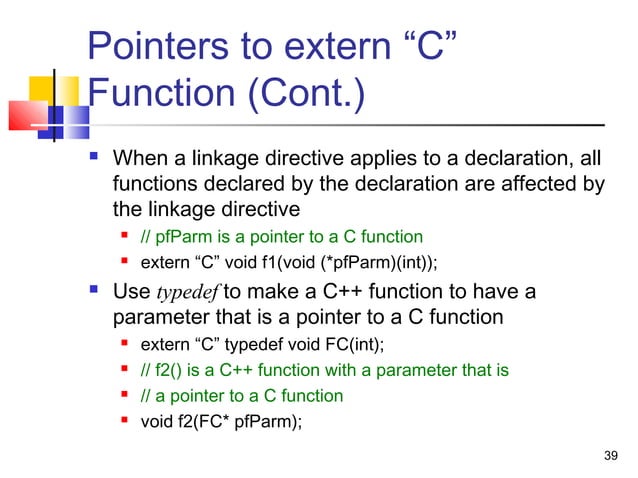 Pointers to extern “C” Function (Cont.)

When a linkage directive applies to a declaration, all functions declared by the declaration are affected by the linkage directive

// pfParm is a pointer to a C function

extern “C” void f1(void (*pfParm)(int));

Use typedef to make a C++ function to have a parameter that is a pointer to a C function

extern “C” typedef void FC(int);

// f2() is a C++ function with a parameter that is

// a pointer to a C function

void f2(FC* pfParm);

39